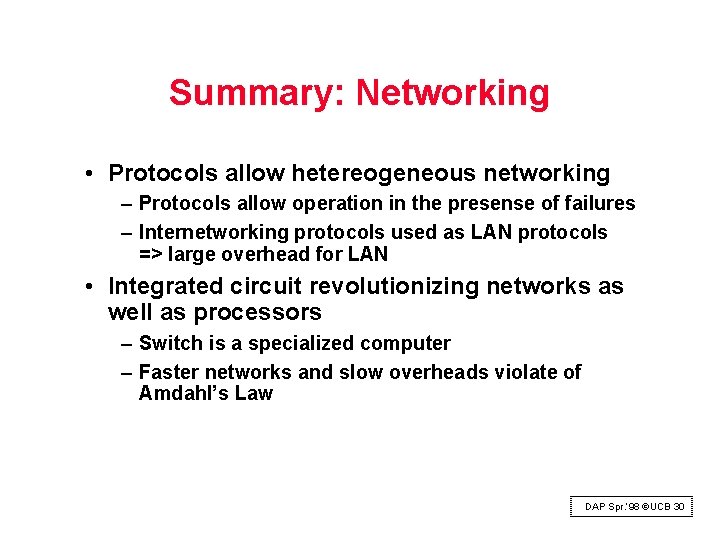 Summary: Networking

• Protocols allow hetereogeneous networking
– Protocols allow operation in the presense of failures
– Internetworking protocols used as LAN protocols => large overhead for LAN

• Integrated circuit revolutionizing networks as well as processors
– Switch is a specialized computer
– Faster networks and slow overheads violate of Amdahl's Law

DAP Spr.'98 ©UCB 30